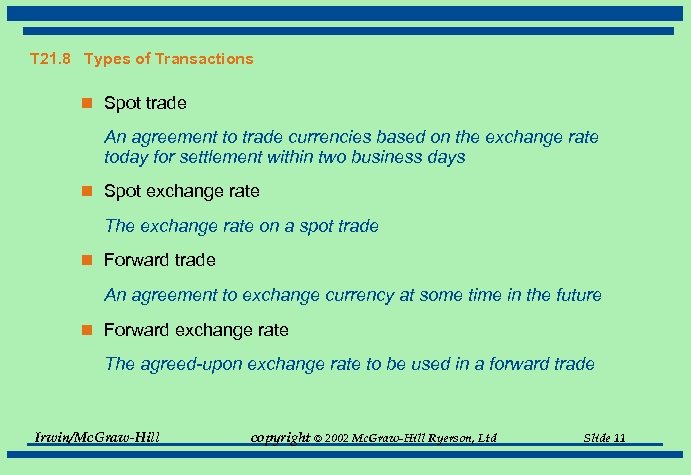 T21.8 Types of Transactions

Spot trade

An agreement to trade currencies based on the exchange rate today for settlement within two business days

Spot exchange rate

The exchange rate on a spot trade

Forward trade

An agreement to exchange currency at some time in the future

Forward exchange rate

The agreed-upon exchange rate to be used in a forward trade

Irwin/McGraw-Hill

copyright © 2002 McGraw-Hill Ryerson, Ltd

Slide 11